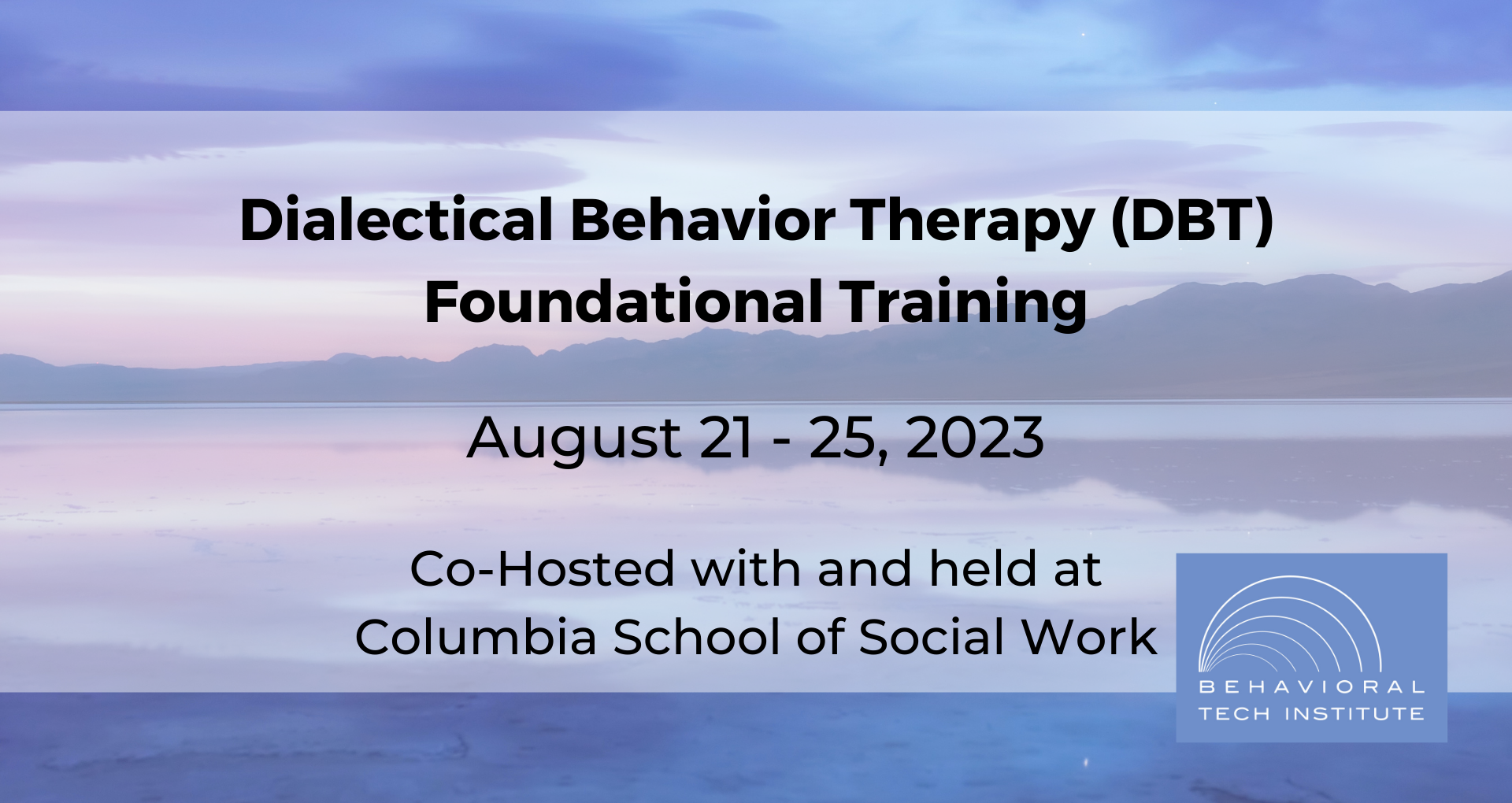 Dialectical Behavior Therapy (DBT) Foundational Training

August 21 - 25, 2023

Co-Hosted with and held at Columbia School of Social Work

BEHAVIORAL TECH INSTITUTE